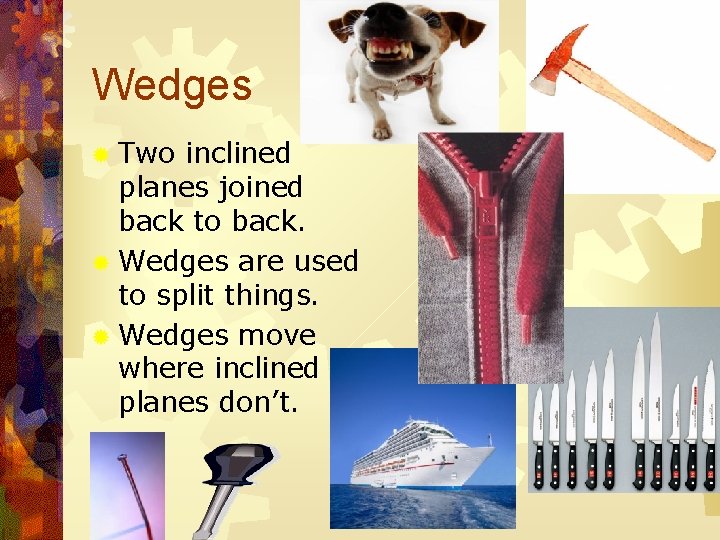 Wedges

Two inclined planes joined back to back.

Wedges are used to split things.

Wedges move where inclined planes don't.